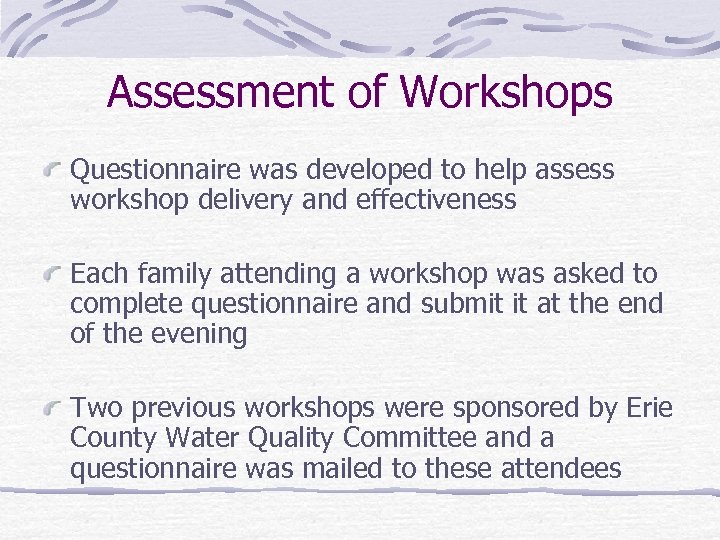 Assessment of Workshops

Questionnaire was developed to help assess workshop delivery and effectiveness

Each family attending a workshop was asked to complete questionnaire and submit it at the end of the evening

Two previous workshops were sponsored by Erie County Water Quality Committee and a questionnaire was mailed to these attendees